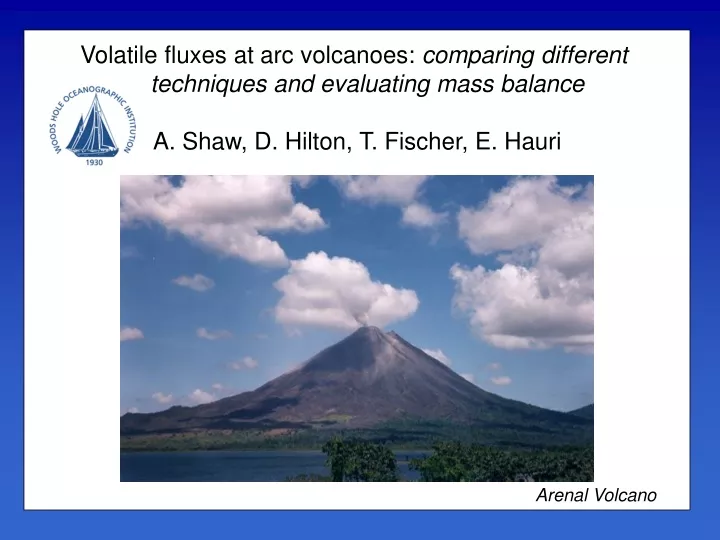 Volatile fluxes at arc volcanoes: comparing different techniques and evaluating mass balance

WOODS HOLE OCEANOGRAPHIC INSTITUTION
1930

A. Shaw, D. Hilton, T. Fischer, E. Hauri

Arenal Volcano